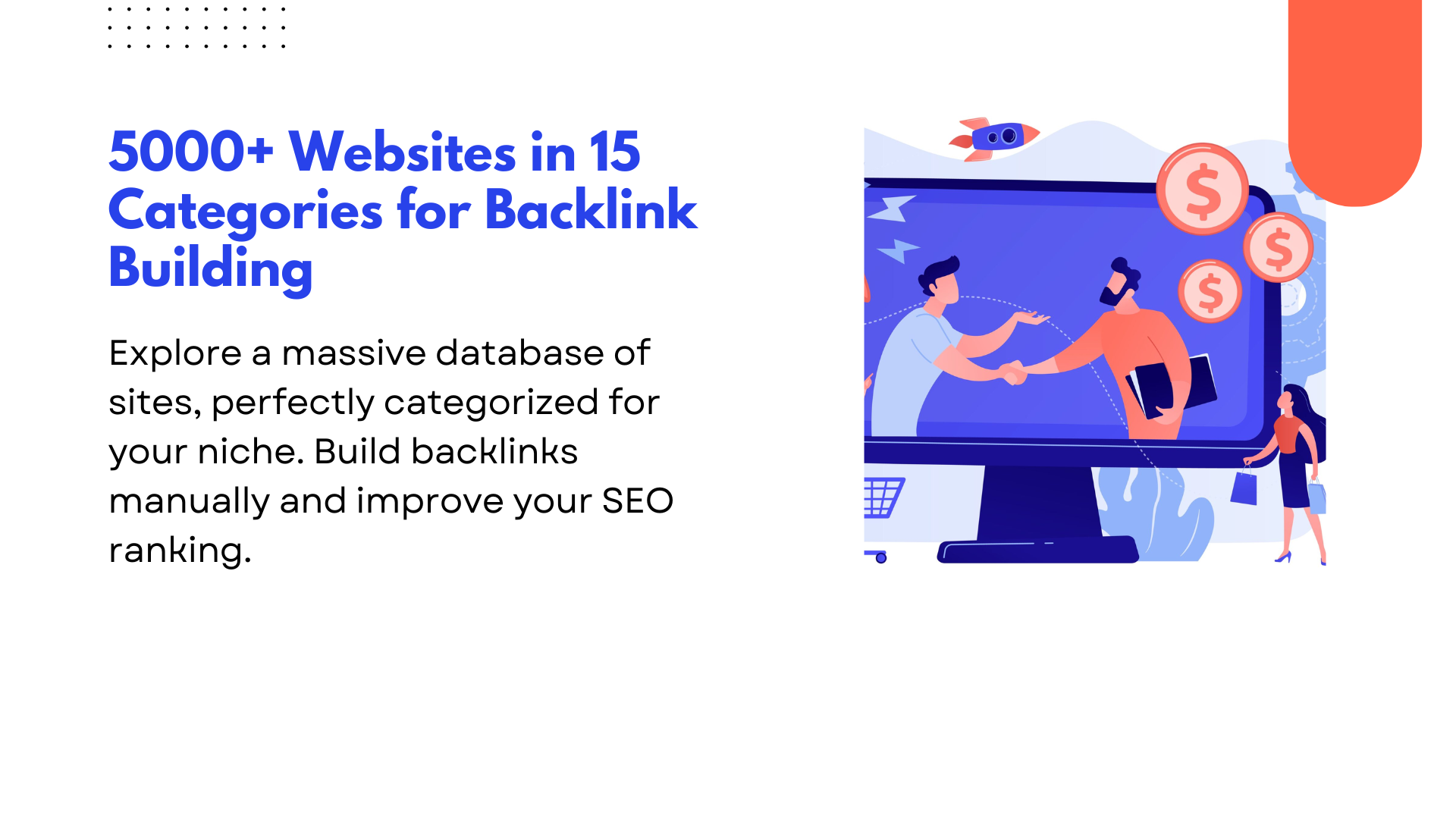 5000+ Websites in 15 Categories for Backlink Building

Explore a massive database of sites, perfectly categorized for your niche. Build backlinks manually and improve your SEO ranking.

$

$

$